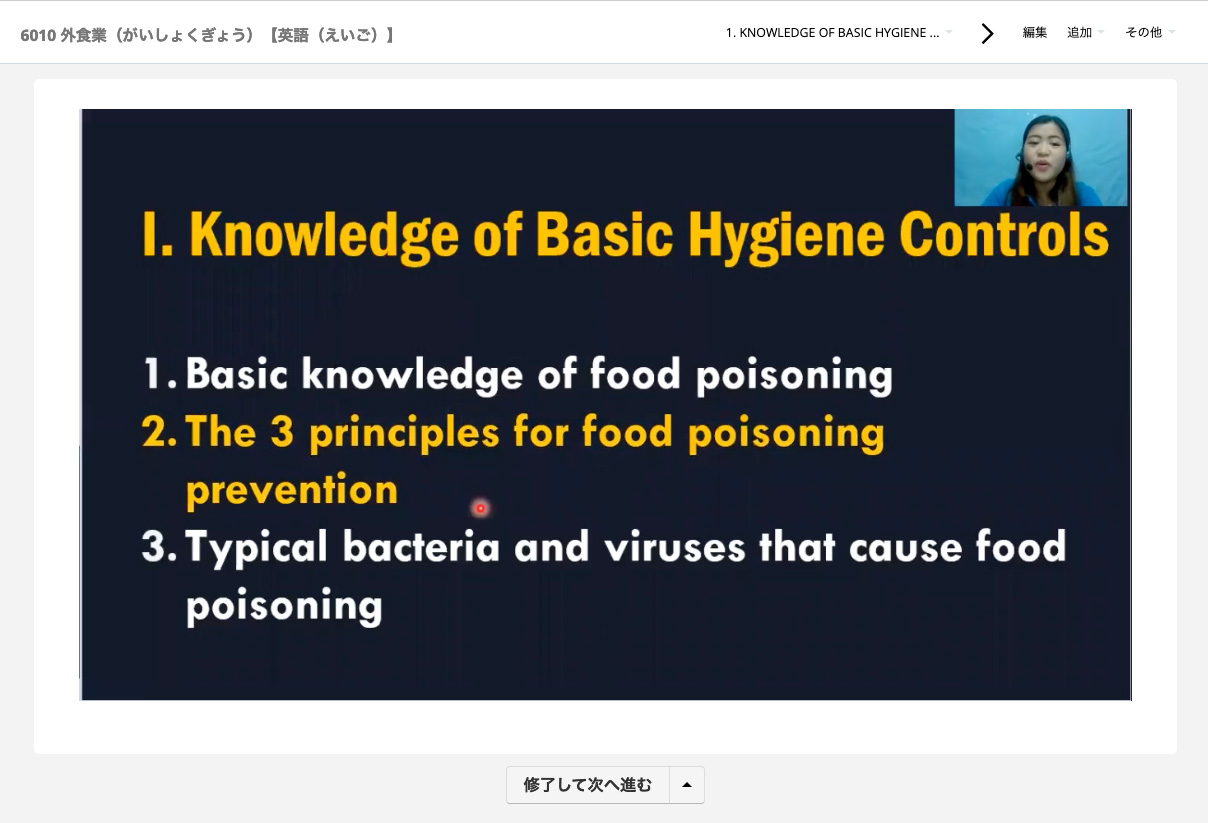 6010 外食業（がいしょくぎょう）【英語（えいご）】

1. KNOWLEDGE OF BASIC HYGIENE ...

編集 追加 その他

I. Knowledge of Basic Hygiene Controls

1. Basic knowledge of food poisoning
2. The 3 principles for food poisoning prevention
3. Typical bacteria and viruses that cause food poisoning

修了して次へ進む